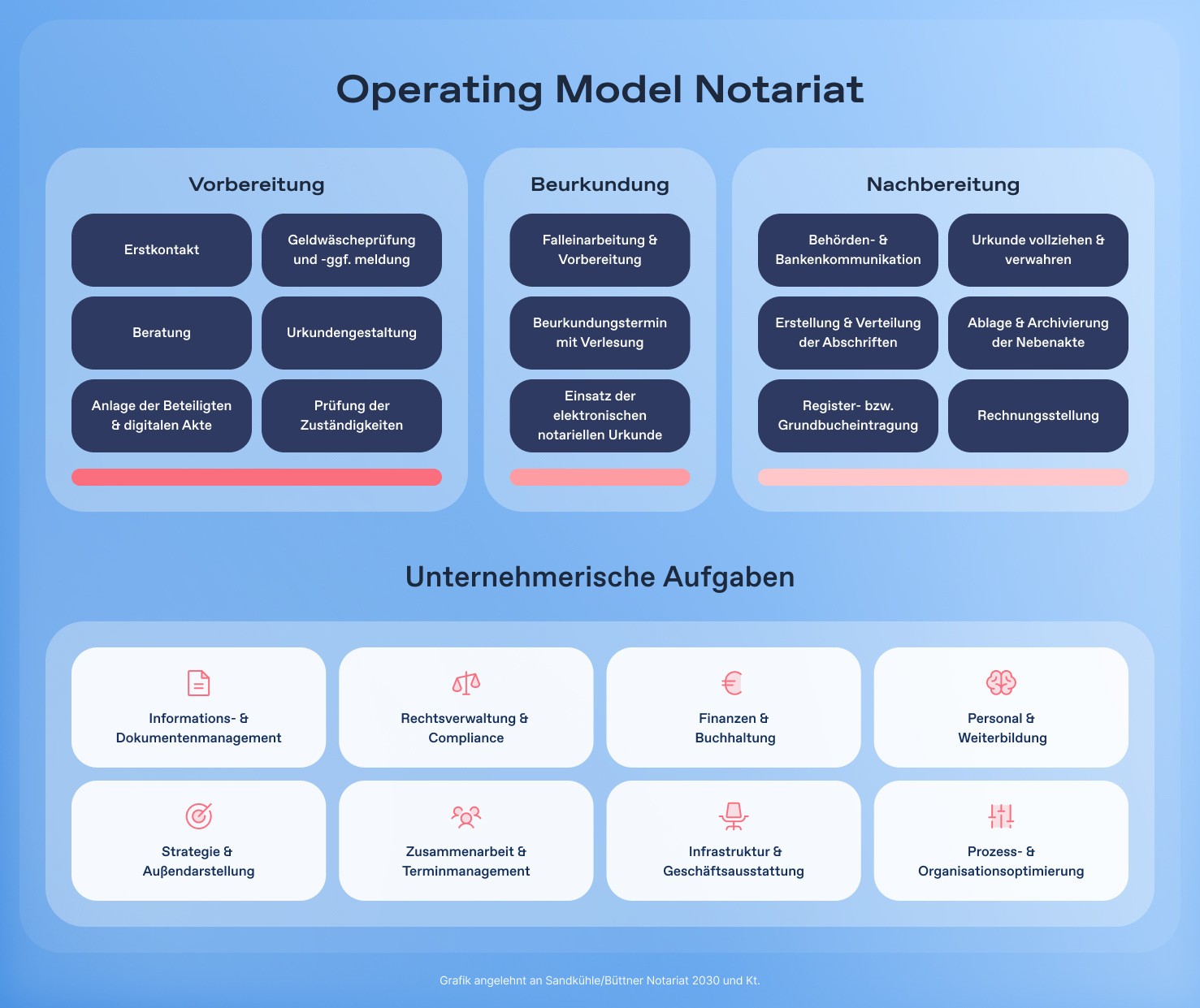 Operating Model Notariat

Vorbereitung

Erstkontakt

Geldwäscheprüfung und -ggf. meldung

Beratung

Urkundengestaltung

Anlage der Beteiligten & digitalen Akte

Prüfung der Zuständigkeiten

Beurkundung

Falleinarbeitung & Vorbereitung

Beurkundungstermin mit Verlesung

Einsatz der elektronischen notariellen Urkunde

Nachbereitung

Behörden- & Bankenkommunikation

Urkunde vollziehen & verwahren

Erstellung & Verteilung der Abschriften

Ablage & Archivierung der Nebenakte

Register- bzw. Grundbucheintragung

Rechnungsstellung

Unternehmerische Aufgaben

Informations- & Dokumentenmanagement

Rechtsverwaltung & Compliance

Finanzen & Buchhaltung

Personal & Weiterbildung

Strategie & Außendarstellung

Zusammenarbeit & Terminmanagement

Infrastruktur & Geschäftsausstattung

Prozess- & Organisationsoptimierung

Grafik angelehnt an Sandkühle/Büttner Notariat 2030 und Kt.